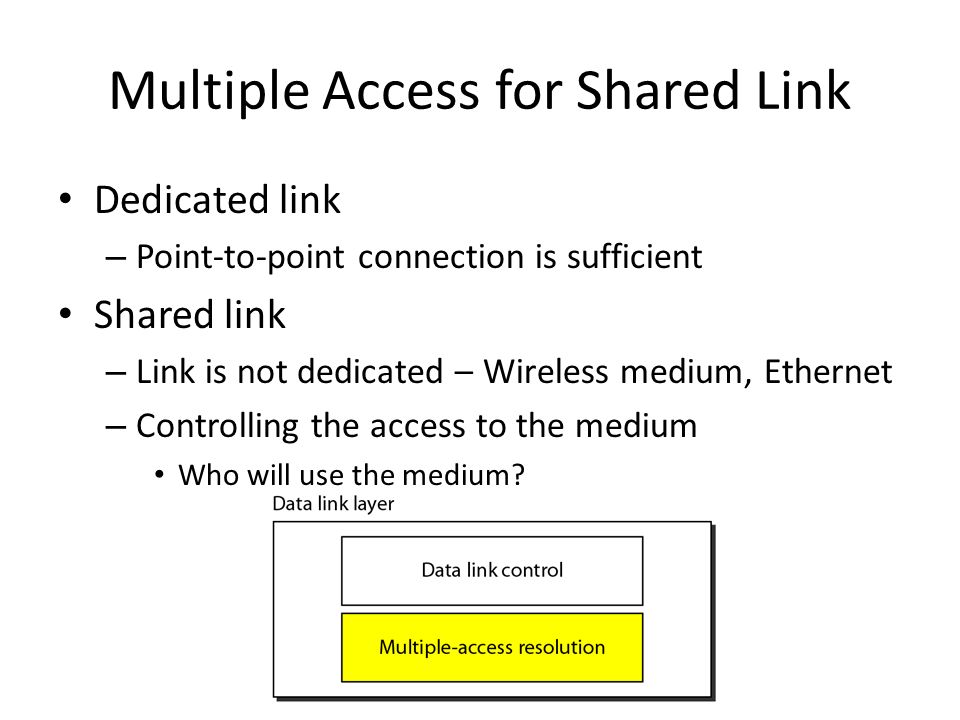 Multiple Access for Shared Link

• Dedicated link
  – Point-to-point connection is sufficient
• Shared link
  – Link is not dedicated – Wireless medium, Ethernet
  – Controlling the access to the medium
    • Who will use the medium?

Data link layer

Data link control

Multiple-access resolution